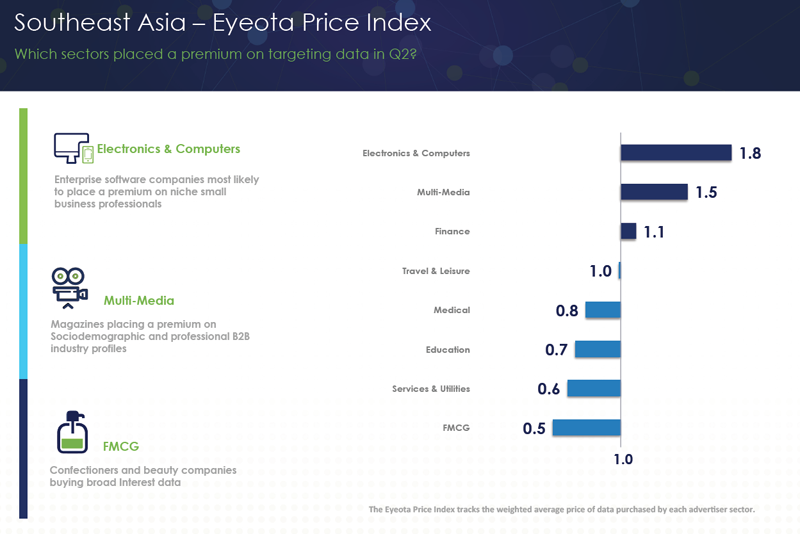 Southeast Asia – Eyeota Price Index

Which sectors placed a premium on targeting data in Q2?

Electronics & Computers

Enterprise software companies most likely to place a premium on niche small business professionals

Multi-Media

Magazines placing a premium on Sociodemographic and professional B2B industry profiles

FMCG

Confectioners and beauty companies buying broad Interest data

Electronics & Computers 1.8
Multi-Media 1.5
Finance 1.1
Travel & Leisure 1.0
Medical 0.8
Education 0.7
Services & Utilities 0.6
FMCG 0.5

1.0

The Eyeota Price Index tracks the weighted average price of data purchased by each advertiser sector.